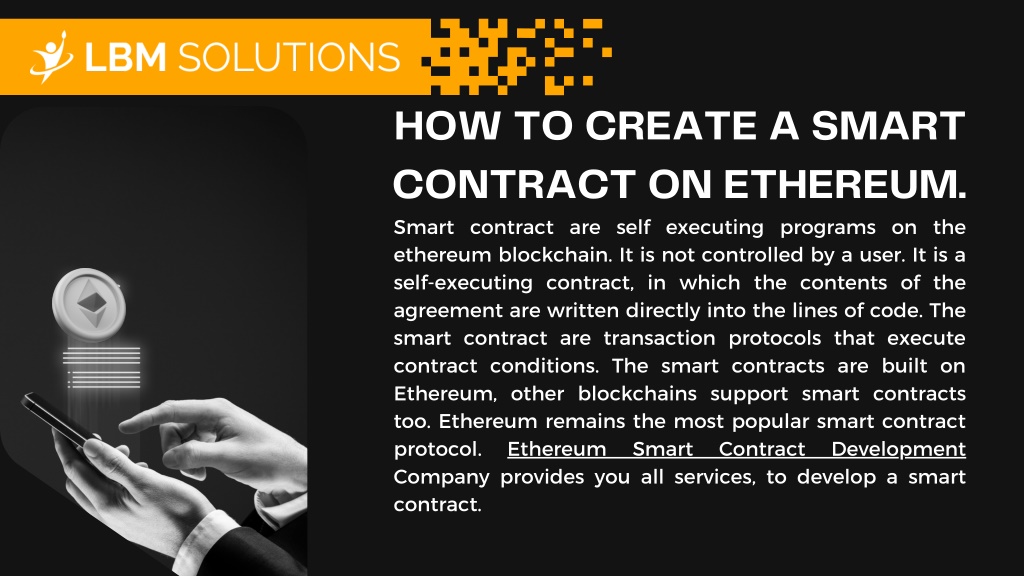 LBM SOLUTIONS

HOW TO CREATE A SMART CONTRACT ON ETHEREUM.

Smart contract are self executing programs on the ethereum blockchain. It is not controlled by a user. It is a self-executing contract, in which the contents of the agreement are written directly into the lines of code. The smart contract are transaction protocols that execute contract conditions. The smart contracts are built on Ethereum, other blockchains support smart contracts too. Ethereum remains the most popular smart contract protocol. Ethereum Smart Contract Development Company provides you all services, to develop a smart contract.